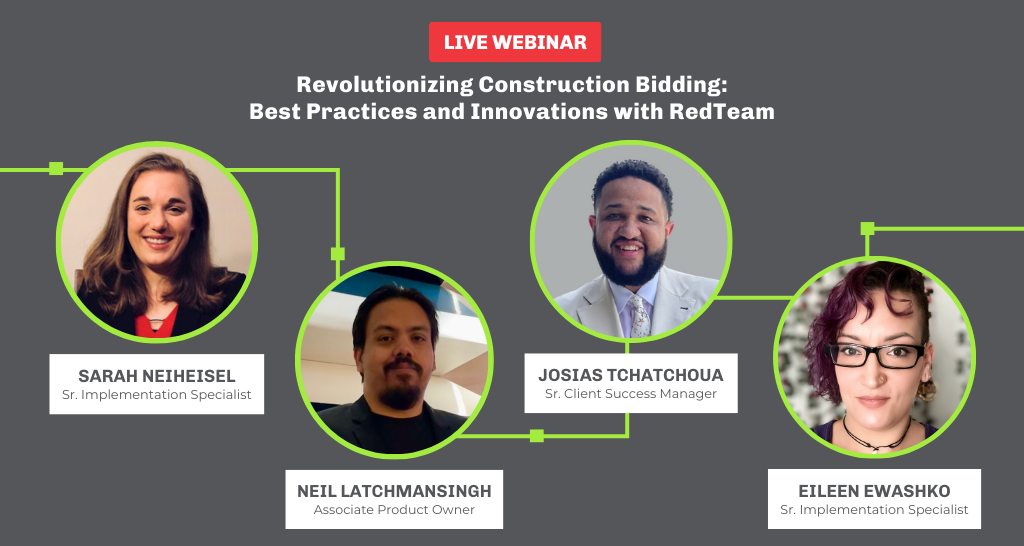 LIVE WEBINAR

Revolutionizing Construction Bidding: Best Practices and Innovations with RedTeam

SARAH NEIHEISEL
Sr. Implementation Specialist

NEIL LATCHMANSINGH
Associate Product Owner

JOSIAS TCHATCHOUA
Sr. Client Success Manager

EILEEN EWASHKO
Sr. Implementation Specialist